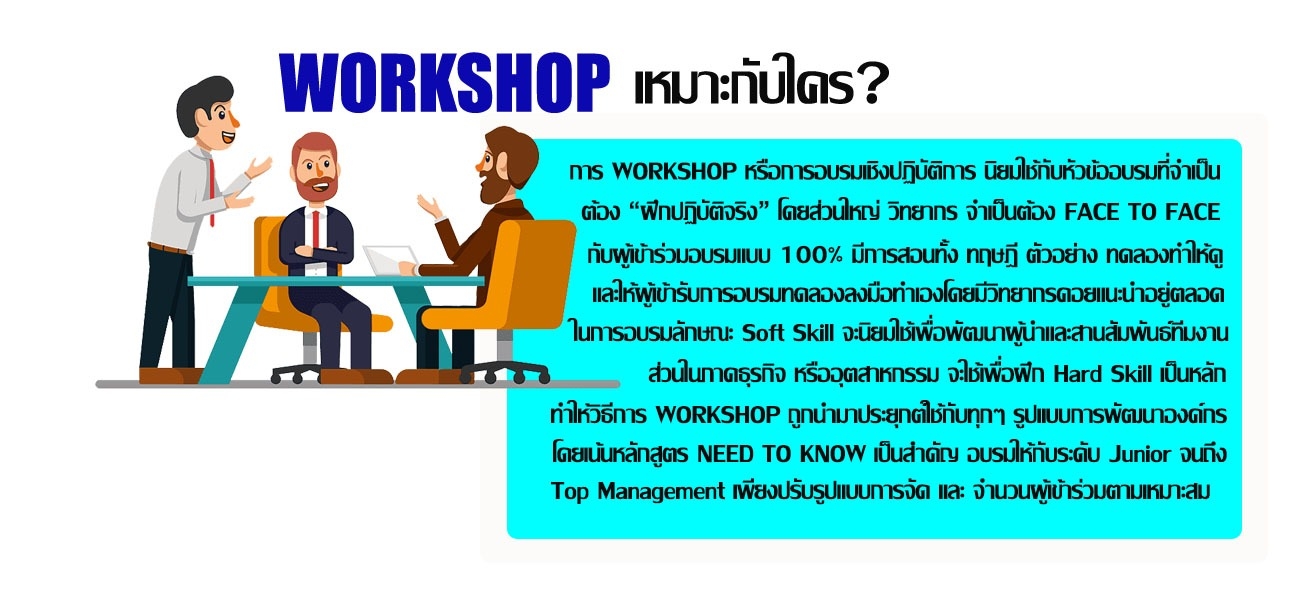 WORKSHOP เหมาะกับใคร?

การ WORKSHOP หรือการอบรมเชิงปฏิบัติการ นิยมใช้กับหัวข้ออบรมที่จำเป็นต้อง “ฝึกปฏิบัติจริง” โดยส่วนใหญ่ วิทยากร จำเป็นต้อง FACE TO FACE กับผู้เข้าร่วมอบรมแบบ 100% มีการสอนทั้ง ทฤษฎี ตัวอย่าง ทดลองทำให้ดู และให้ผู้เข้ารับการอบรมทดลองลงมือทำเองโดยมีวิทยากรคอยแนะนำอยู่ตลอด ในการอบรมลักษณะ Soft Skill จะนิยมใช้เพื่อพัฒนาผู้นำและสานสัมพันธ์ทีมงาน ส่วนในภาคธุรกิจ หรืออุตสาหกรรม จะใช้เพื่อฝึก Hard Skill เป็นหลัก ทำให้วิธีการ WORKSHOP ถูกนำมาประยุกต์ใช้กับทุกๆ รูปแบบการพัฒนาองค์กร โดยเน้นหลักสูตร NEED TO KNOW เป็นสำคัญ อบรมให้กับระดับ Junior จนถึง Top Management เพียงปรับรูปแบบการจัด และ จำนวนผู้เข้าร่วมตามเหมาะสม